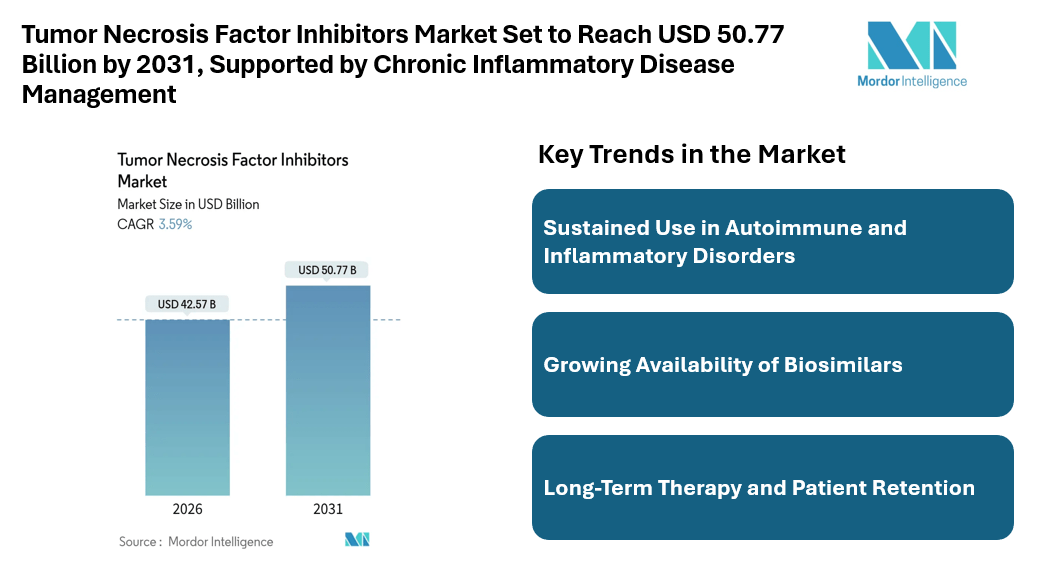 Tumor Necrosis Factor Inhibitors Market Set to Reach USD 50.77 Billion by 2031, Supported by Chronic Inflammatory Disease Management

Mordor Intelligence

Tumor Necrosis Factor Inhibitors Market
Market Size in USD Billion
CAGR 3.59%

USD 42.57 B
USD 50.77 B

2026
2031

Source : Mordor Intelligence

Key Trends in the Market

Sustained Use in Autoimmune and Inflammatory Disorders

Growing Availability of Biosimilars

Long-Term Therapy and Patient Retention